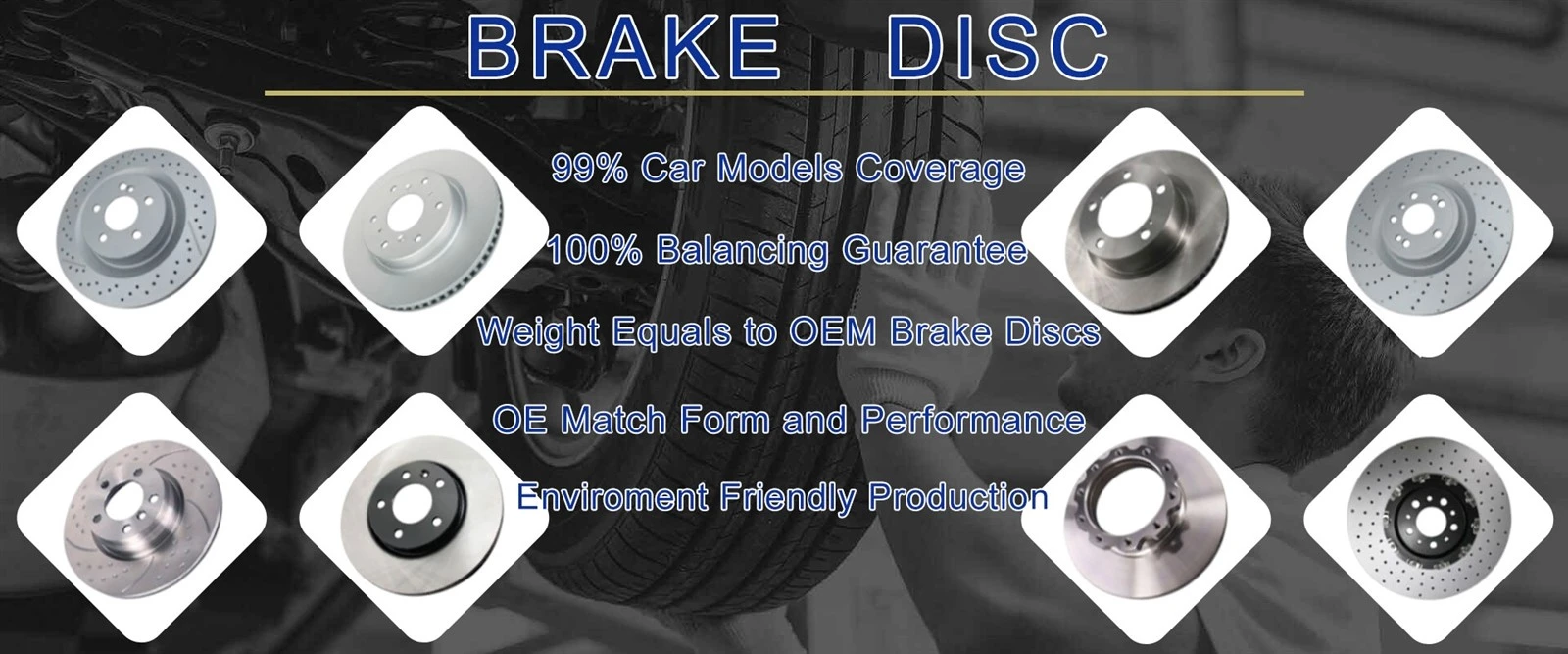 BRAKE DISC

99% Car Models Coverage

100% Balancing Guarantee

Weight Equals to OEM Brake Discs

OE Match Form and Performance

Enviroment Friendly Production